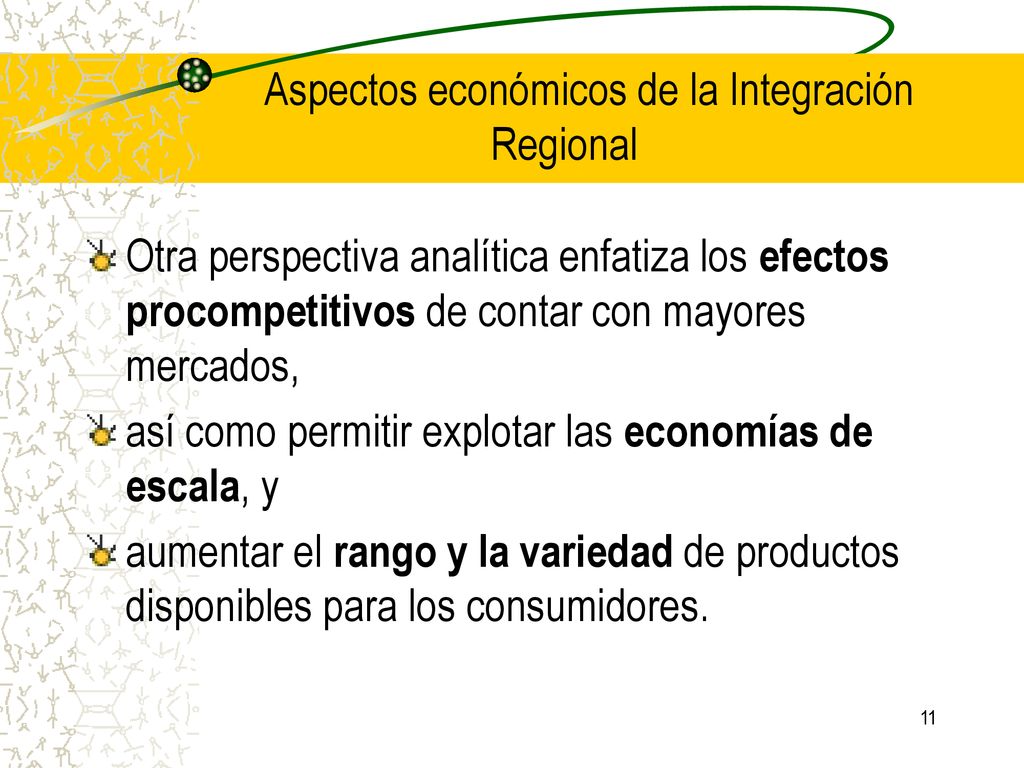 Aspectos económicos de la Integración Regional

Otra perspectiva analítica enfatiza los efectos procompetitivos de contar con mayores mercados,

así como permitir explotar las economías de escala, y

aumentar el rango y la variedad de productos disponibles para los consumidores.

11